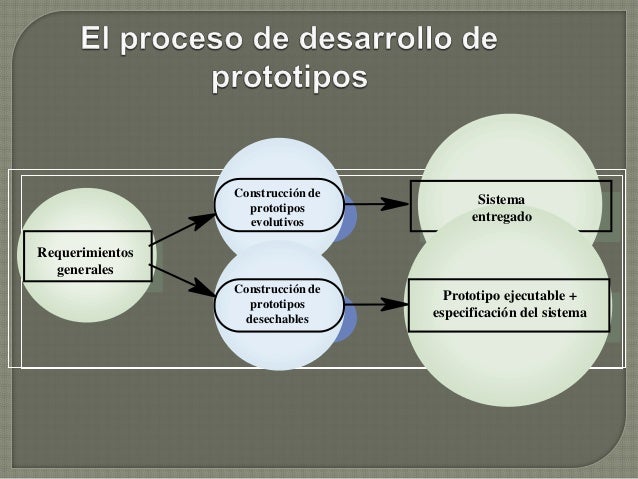 El proceso de desarrollo de prototipos

Requerimientos generales

Construcción de prototipos evolutivos

Construcción de prototipos desechables

Sistema entregado

Prototipo ejecutable + especificación del sistema